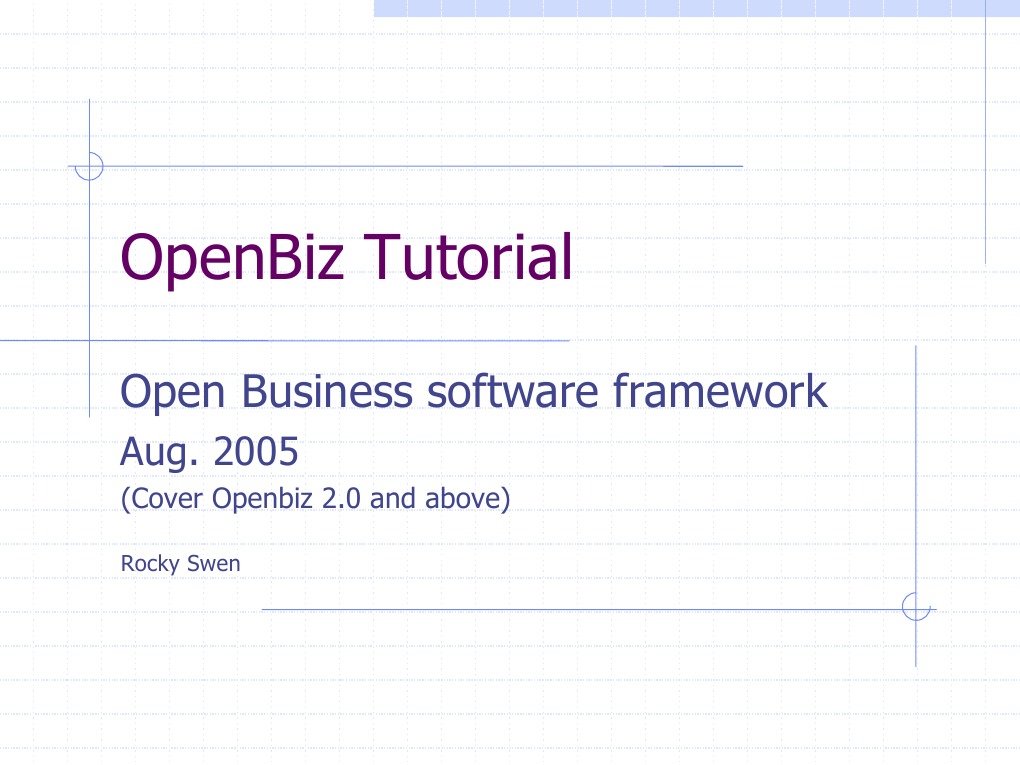 OpenBiz Tutorial

Open Business software framework

Aug. 2005

(Cover Openbiz 2.0 and above)

Rocky Swen